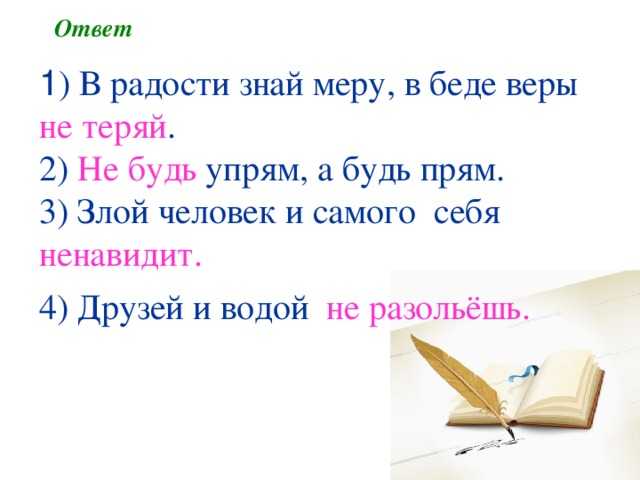 Ответ

1) В радости знай меру, в беде веры не теряй.
2) Не будь упрям, а будь прям.
3) Злой человек и самого себя ненавидит.

4) Друзей и водой не разольёшь.